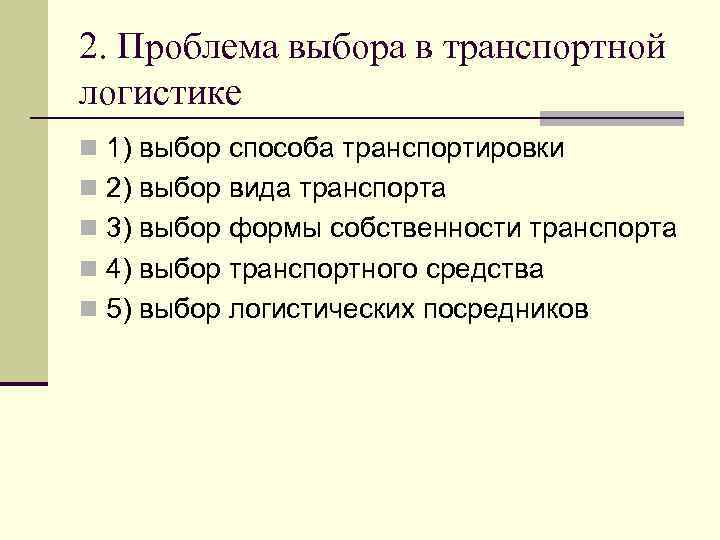 2. Проблема выбора в транспортной логистике

1) выбор способа транспортировки
2) выбор вида транспорта
3) выбор формы собственности транспорта
4) выбор транспортного средства
5) выбор логистических посредников